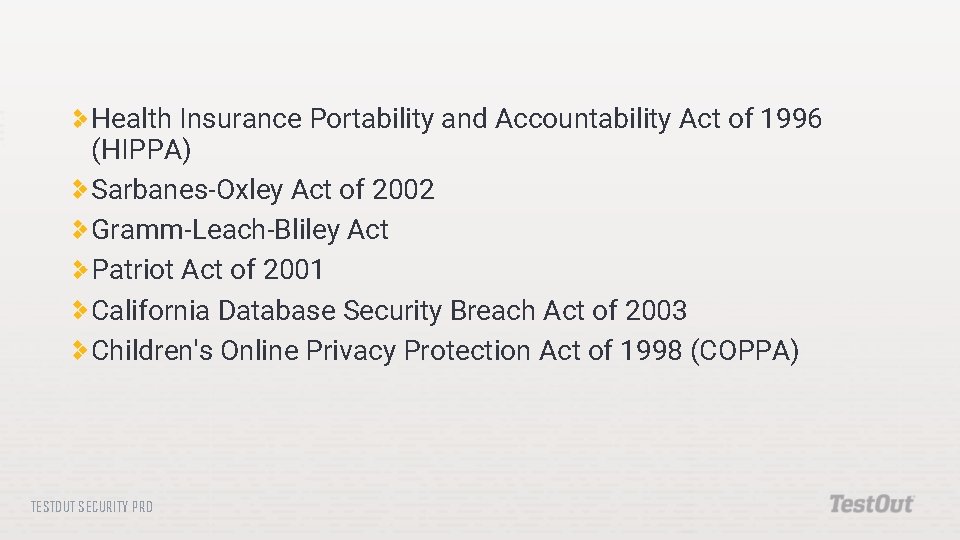 Health Insurance Portability and Accountability Act of 1996 (HIPPA)
Sarbanes-Oxley Act of 2002
Gramm-Leach-Bliley Act
Patriot Act of 2001
California Database Security Breach Act of 2003
Children's Online Privacy Protection Act of 1998 (COPPA)

TESTOUT SECURITY PRO

TestOut